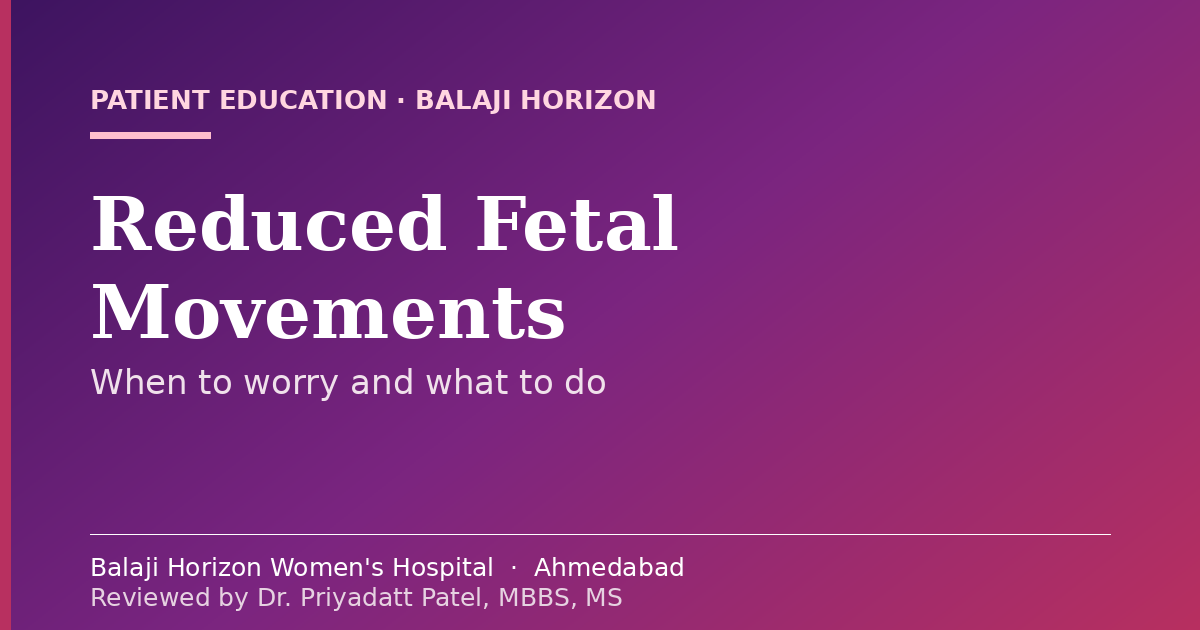 PATIENT EDUCATION · BALAJI HORIZON

Reduced Fetal Movements

When to worry and what to do

Balaji Horizon Women's Hospital · Ahmedabad
Reviewed by Dr. Priyadatt Patel, MBBS, MS